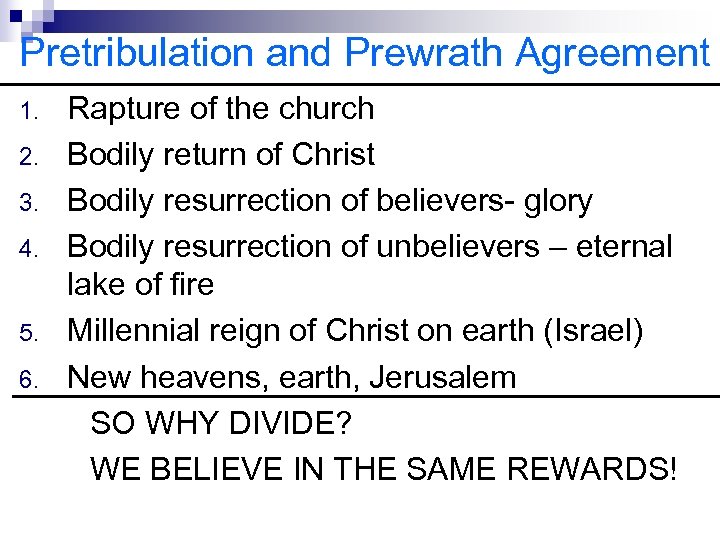 Pretribulation and Prewrath Agreement

1. Rapture of the church
2. Bodily return of Christ
3. Bodily resurrection of believers- glory
4. Bodily resurrection of unbelievers – eternal lake of fire
5. Millennial reign of Christ on earth (Israel)
6. New heavens, earth, Jerusalem

SO WHY DIVIDE?

WE BELIEVE IN THE SAME REWARDS!